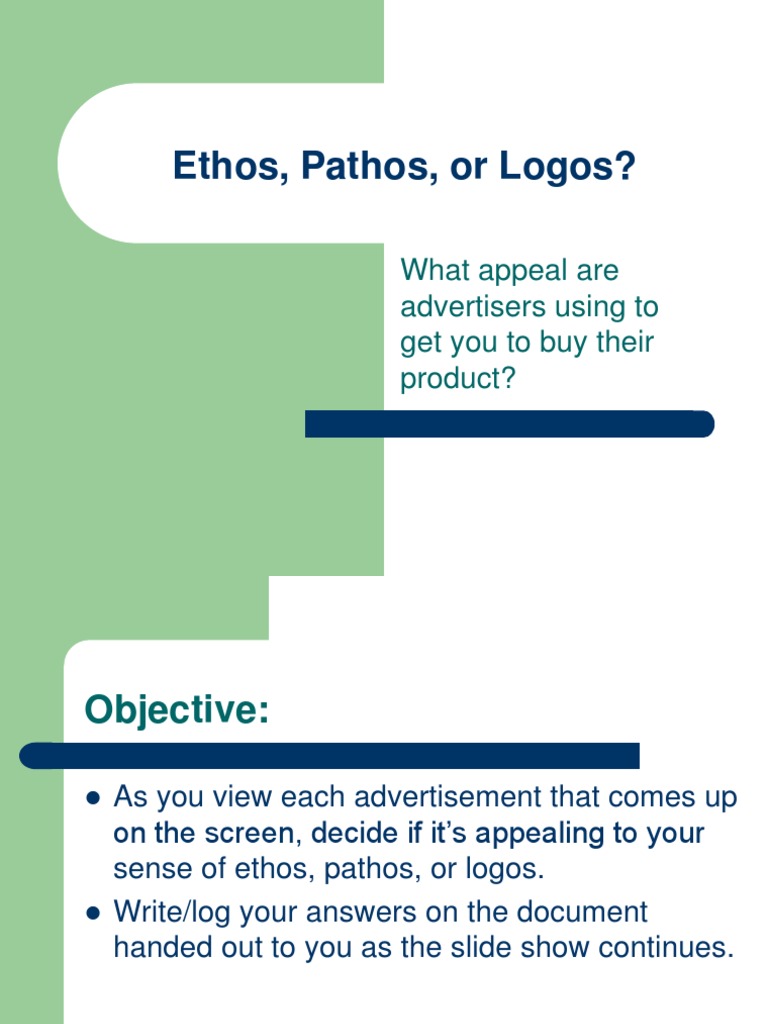 Ethos, Pathos, or Logos?

What appeal are advertisers using to get you to buy their product?

Objective:

- As you view each advertisement that comes up on the screen, decide if it's appealing to your sense of ethos, pathos, or logos.
- Write/log your answers on the document handed out to you as the slide show continues.